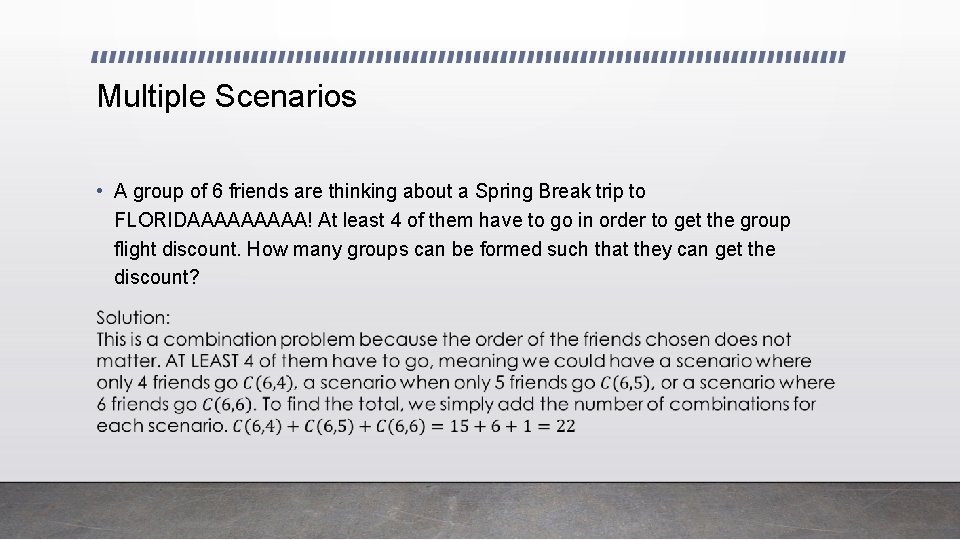 Multiple Scenarios

• A group of 6 friends are thinking about a Spring Break trip to FLORIDAAAAAAAAA! At least 4 of them have to go in order to get the group flight discount. How many groups can be formed such that they can get the discount?

Solution:
This is a combination problem because the order of the friends chosen does not matter. AT LEAST 4 of them have to go, meaning we could have a scenario where only 4 friends go $C(6,4)$, a scenario when only 5 friends go $C(6,5)$, or a scenario where 6 friends go $C(6,6)$. To find the total, we simply add the number of combinations for each scenario. $C(6,4) + C(6,5) + C(6,6) = 15 + 6 + 1 = 22$